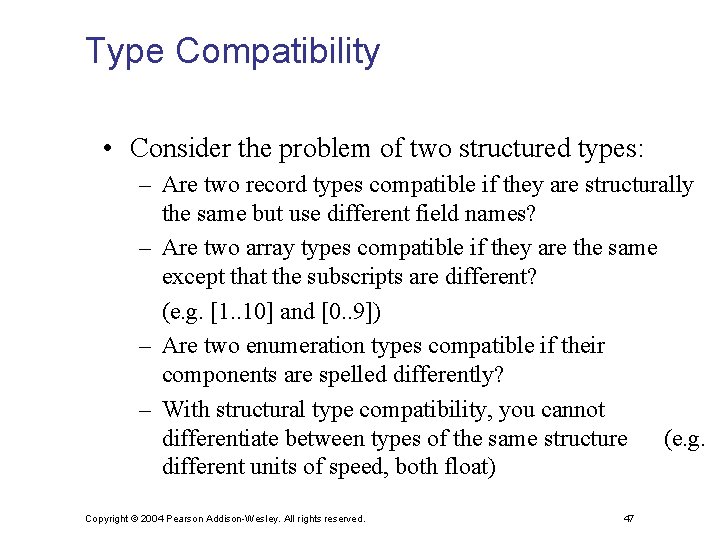 Type Compatibility

• Consider the problem of two structured types:

– Are two record types compatible if they are structurally the same but use different field names?

– Are two array types compatible if they are the same except that the subscripts are different?

(e.g. [1..10] and [0..9])

– Are two enumeration types compatible if their components are spelled differently?

– With structural type compatibility, you cannot differentiate between types of the same structure (e.g. different units of speed, both float)

Copyright © 2004 Pearson Addison-Wesley. All rights reserved.

47